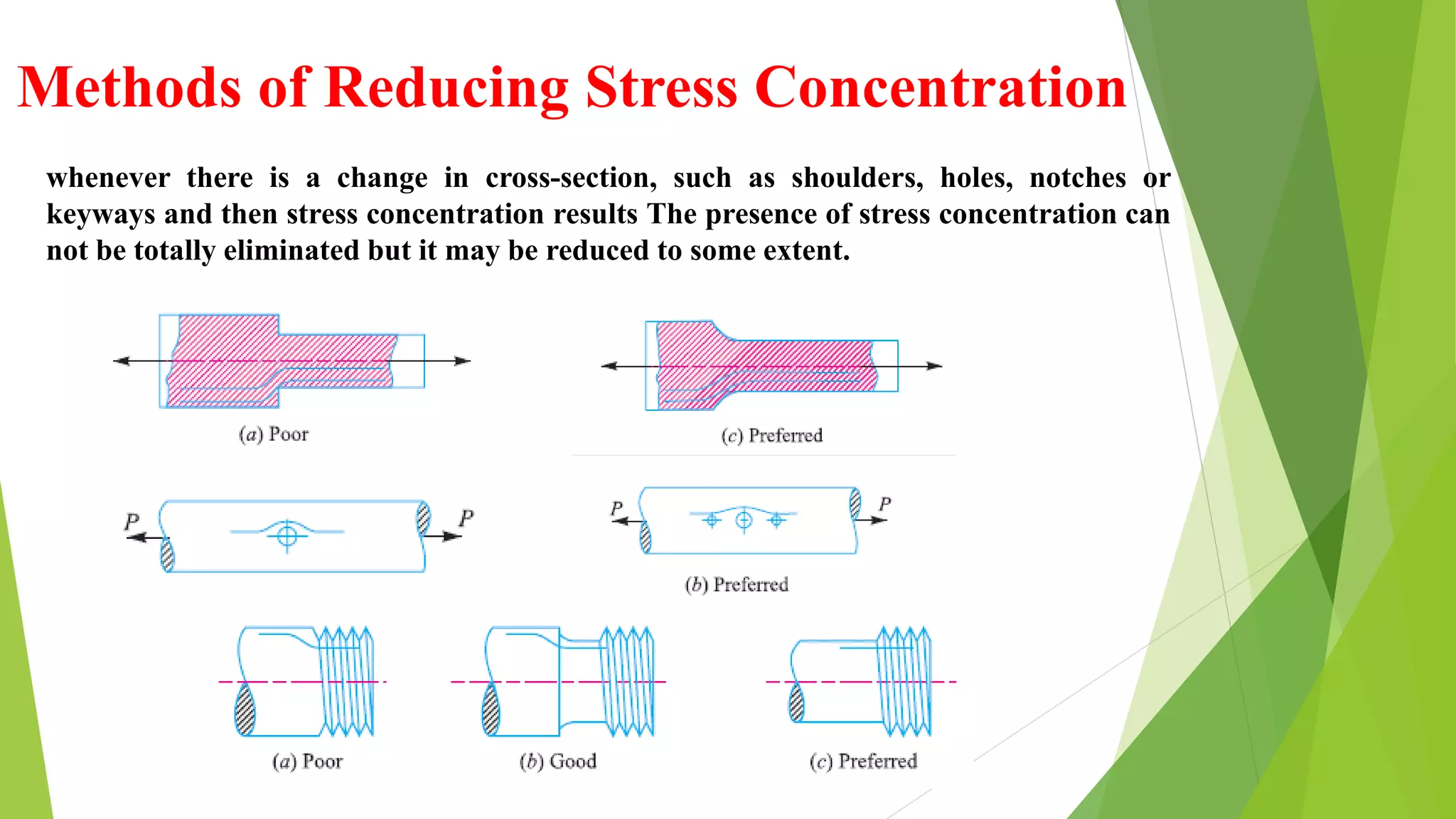 Methods of Reducing Stress Concentration

whenever there is a change in cross-section, such as shoulders, holes, notches or keyways and then stress concentration results The presence of stress concentration can not be totally eliminated but it may be reduced to some extent.

(a) Poor

(c) Preferred

P

P

P

P

(b) Preferred

(a) Poor

(b) Good

(c) Preferred